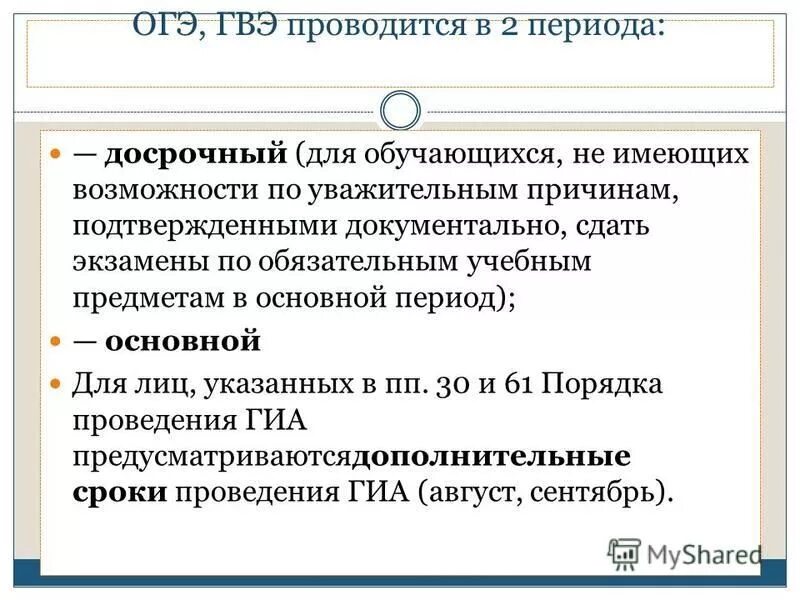 ОГЭ, ГВЭ проводится в 2 периода:

— досрочный (для обучающихся, не имеющих возможности по уважительным причинам, подтвержденными документально, сдать экзамены по обязательным учебным предметам в основной период);

— основной

Для лиц, указанных в пп. 30 и 61 Порядка проведения ГИА предусматриваютсядополнительные сроки проведения ГИА (август, сентябрь).

MyShared